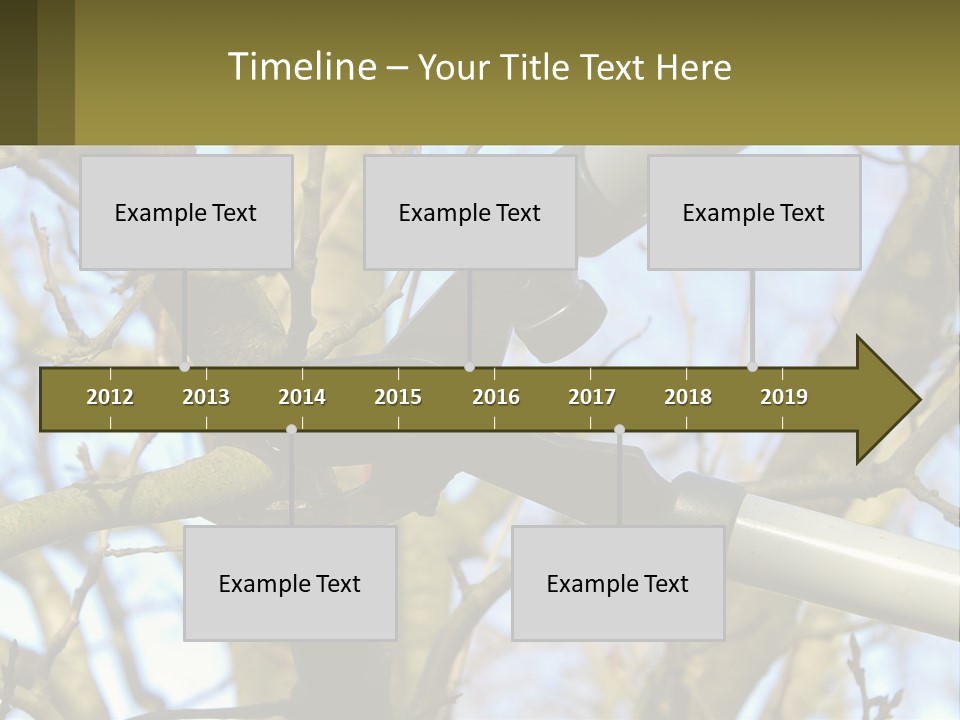 Timeline – Your Title Text Here

Example Text

Example Text

Example Text

2012
2013
2014
2015
2016
2017
2018
2019

Example Text

Example Text